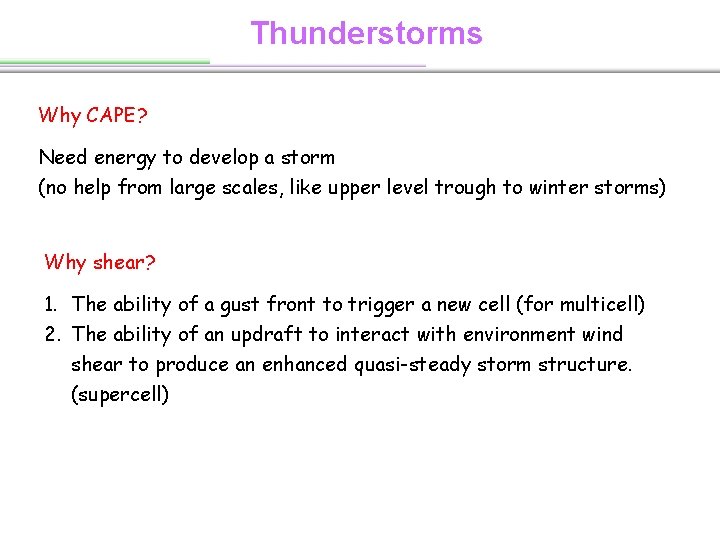 Thunderstorms

Why CAPE?

Need energy to develop a storm
(no help from large scales, like upper level trough to winter storms)

Why shear?

1. The ability of a gust front to trigger a new cell (for multicell)
2. The ability of an updraft to interact with environment wind shear to produce an enhanced quasi-steady storm structure. (supercell)